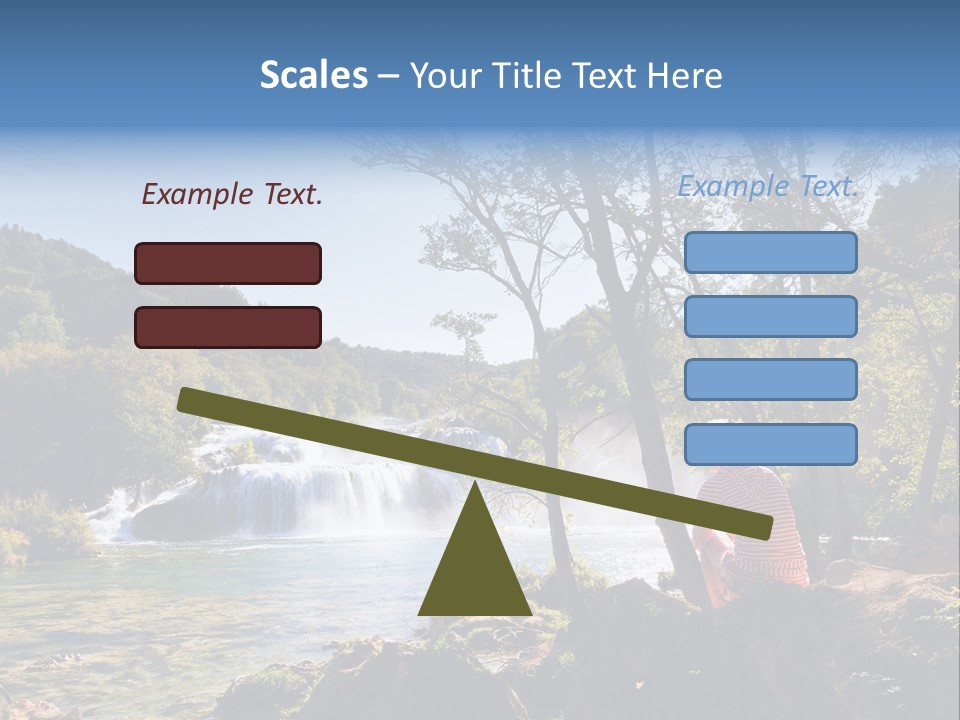 Scales – Your Title Text Here

Example Text.

Example Text.